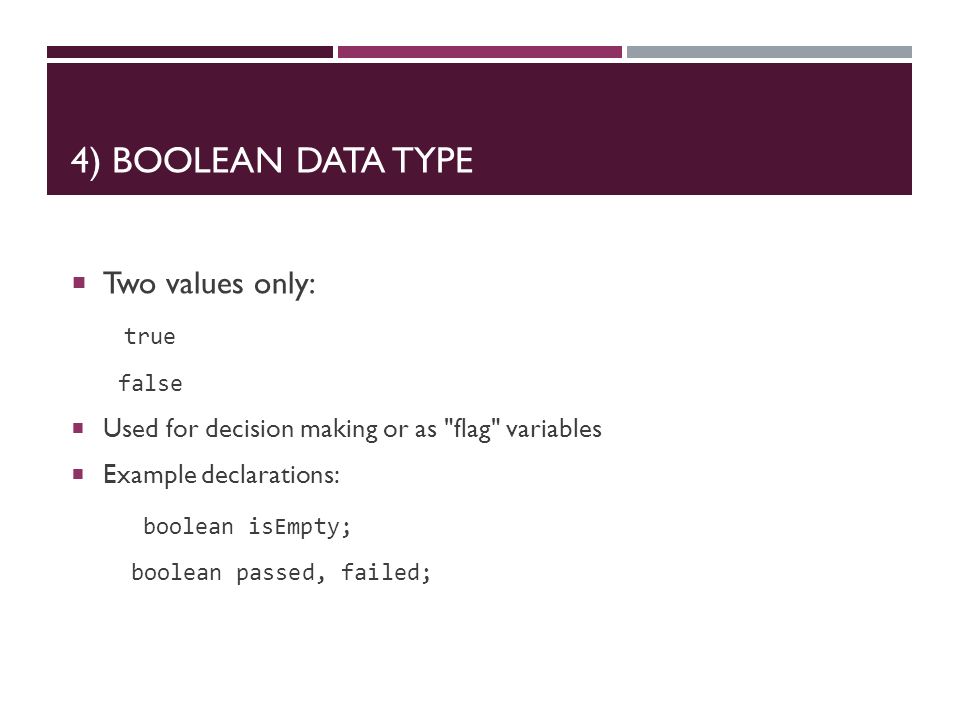 4) BOOLEAN DATA TYPE

▪ Two values only:

true

false

▪ Used for decision making or as "flag" variables

▪ Example declarations:

boolean isEmpty;

boolean passed, failed;